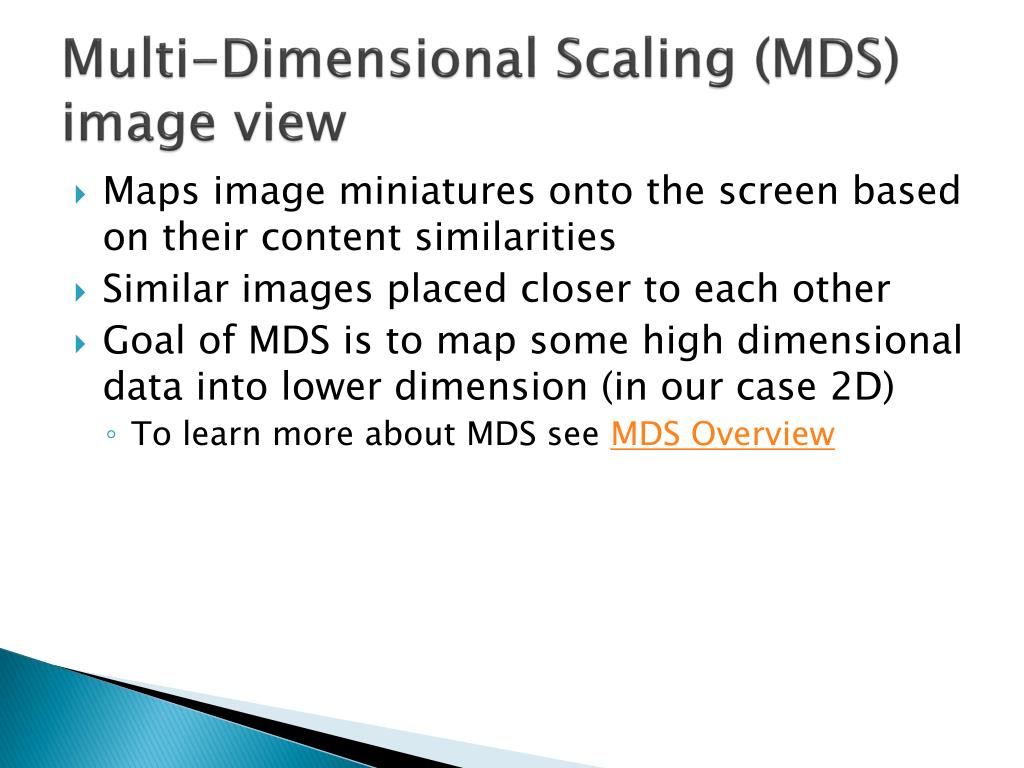 Multi-Dimensional Scaling (MDS) image view

Maps image miniatures onto the screen based on their content similarities

Similar images placed closer to each other

Goal of MDS is to map some high dimensional data into lower dimension (in our case 2D)

To learn more about MDS see MDS Overview